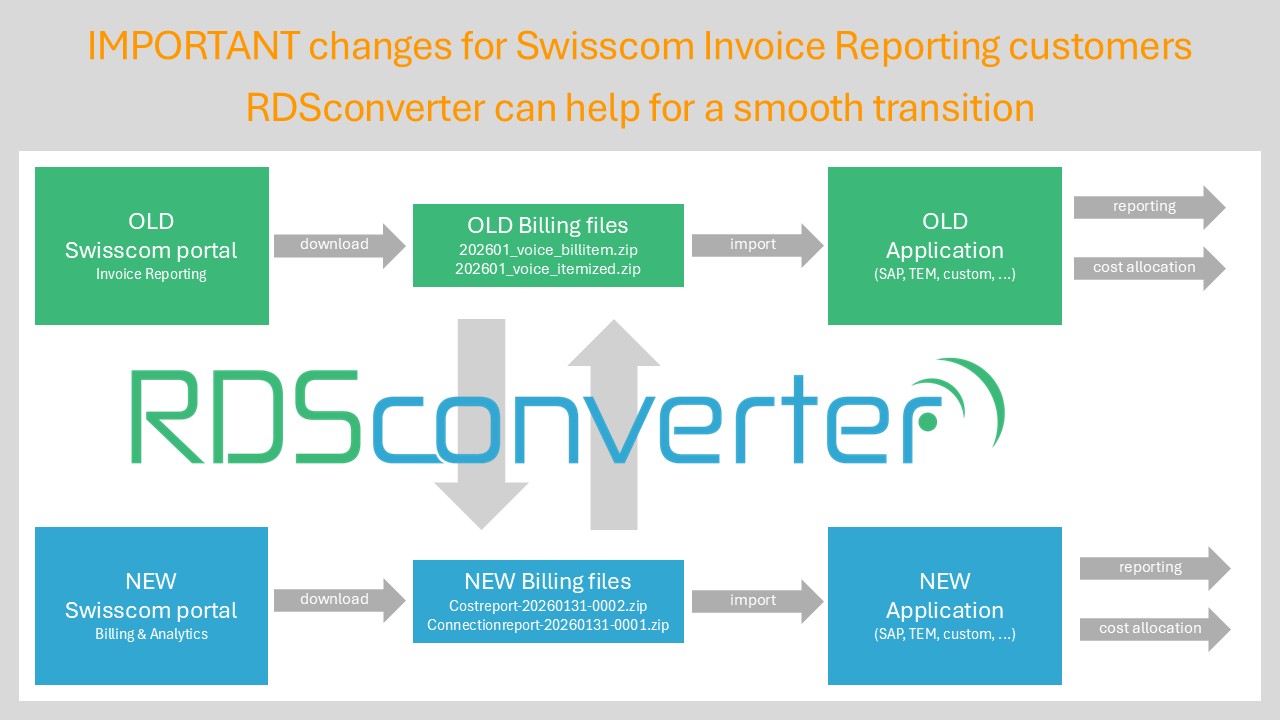 IMPORTANT changes for Swisscom Invoice Reporting customers
RDSconverter can help for a smooth transition

OLD
Swisscom portal
Invoice Reporting

download

OLD Billing files
202601_voice_billitem.zip
202601_voice_itemized.zip

import

OLD
Application
(SAP, TEM, custom, ...)

reporting

cost allocation

RDSconverter

NEW
Swisscom portal
Billing & Analytics

download

NEW Billing files
Costreport-20260131-0002.zip
Connectionreport-20260131-0001.zip

import

NEW
Application
(SAP, TEM, custom, ...)

reporting

cost allocation